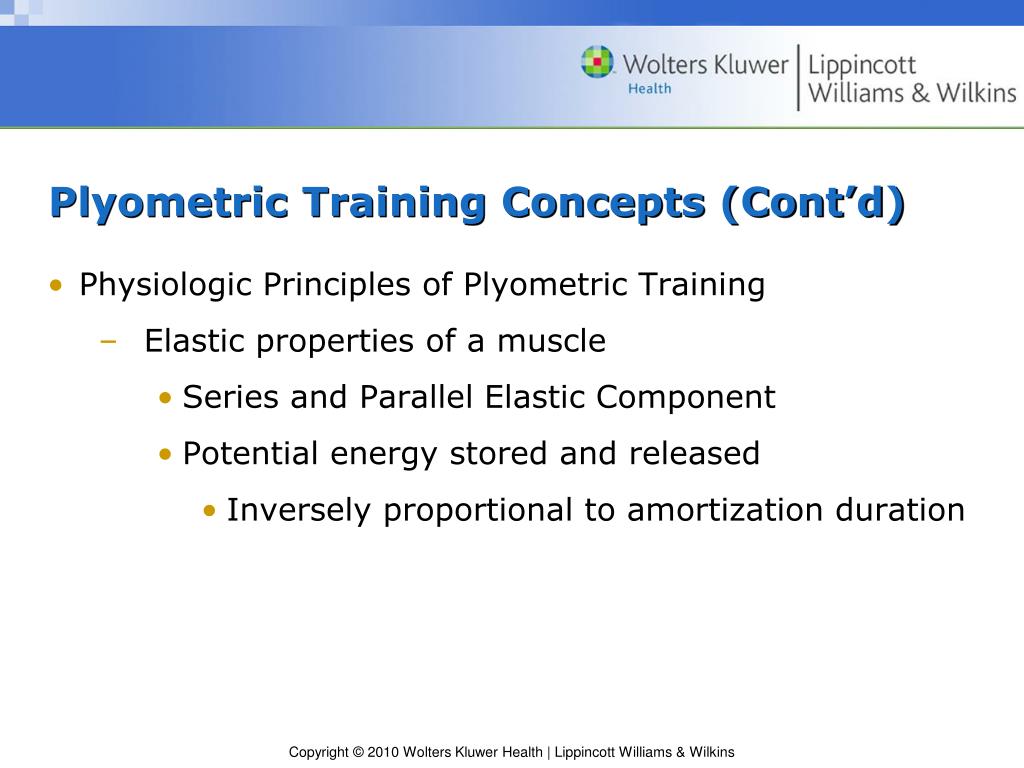 Wolters Kluwer Health | Lippincott Williams & Wilkins

Plyometric Training Concepts (Cont'd)

• Physiologic Principles of Plyometric Training
– Elastic properties of a muscle
• Series and Parallel Elastic Component
• Potential energy stored and released
• Inversely proportional to amortization duration

Copyright © 2010 Wolters Kluwer Health | Lippincott Williams & Wilkins